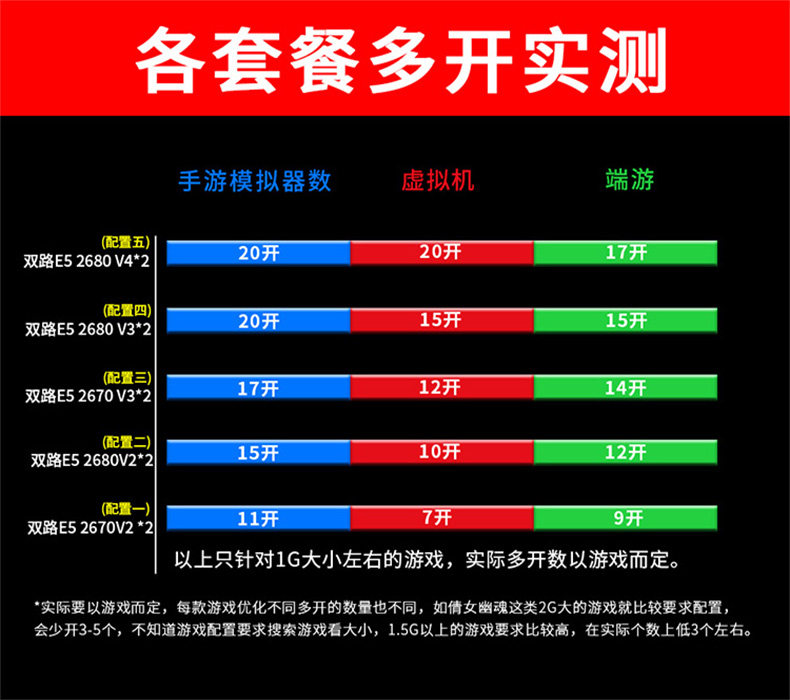 各套餐多开实测

| | 手游模拟器数 | 虚拟机 | 端游 |
|---|---|---|---|
| (配置五) 双路E5 2680 V4*2 | 20开 | 20开 | 17开 |
| (配置四) 双路E5 2680 V3*2 | 20开 | 15开 | 15开 |
| (配置三) 双路E5 2670 V3*2 | 17开 | 12开 | 14开 |
| (配置二) 双路E5 2680V2*2 | 15开 | 10开 | 12开 |
| (配置一) 双路E5 2670V2 *2 | 11开 | 7开 | 9开 |

以上只针对1G大小左右的游戏，实际多开数以游戏而定。

*实际要以游戏而定，每款游戏优化不同多开的数量也不同，如倩女幽魂这类2G大的游戏就比较要求配置，会少开3-5个，不知道游戏配置要求搜索游戏看大小，1.5G以上的游戏要求比较高，在实际个数上低3个左右。